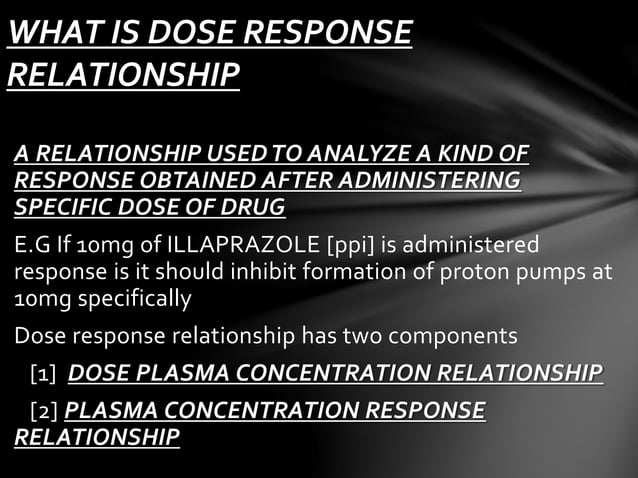 WHAT IS DOSE RESPONSE RELATIONSHIP

A RELATIONSHIP USED TO ANALYZE A KIND OF RESPONSE OBTAINED AFTER ADMINISTERING SPECIFIC DOSE OF DRUG

E.G If 10mg of ILLAPRAZOLE [ppi] is administered response is it should inhibit formation of proton pumps at 10mg specifically

Dose response relationship has two components

[1] DOSE PLASMA CONCENTRATION RELATIONSHIP

[2] PLASMA CONCENTRATION RESPONSE RELATIONSHIP